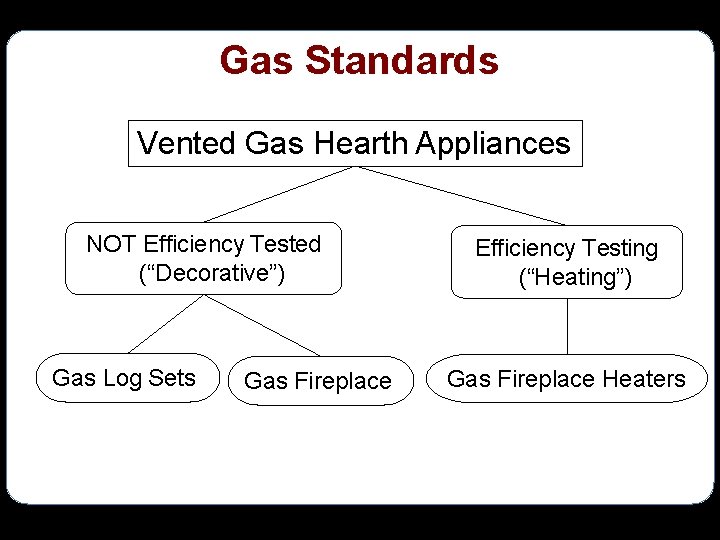 Gas Standards

Vented Gas Hearth Appliances

NOT Efficiency Tested (“Decorative”)

Efficiency Testing (“Heating”)

Gas Log Sets

Gas Fireplace

Gas Fireplace Heaters